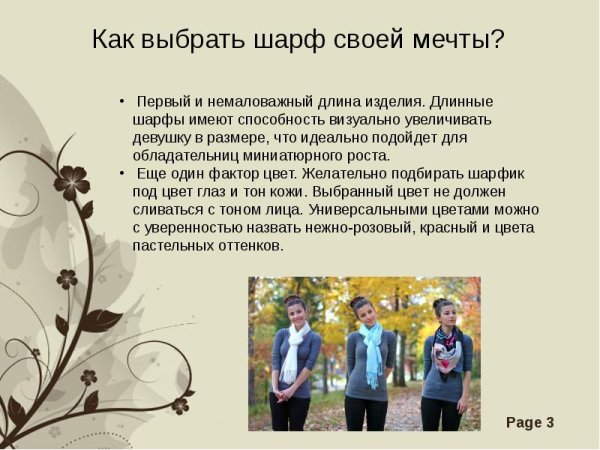 Как выбрать шарф своей мечты?

• Первый и немаловажный длина изделия. Длинные шарфы имеют способность визуально увеличивать девушку в размере, что идеально подойдет для обладательниц миниатюрного роста.
• Еще один фактор цвет. Желательно подбирать шарфик под цвет глаз и тон кожи. Выбранный цвет не должен сливаться с тоном лица. Универсальными цветами можно с уверенностью назвать нежно-розовый, красный и цвета пастельных оттенков.

Page 3